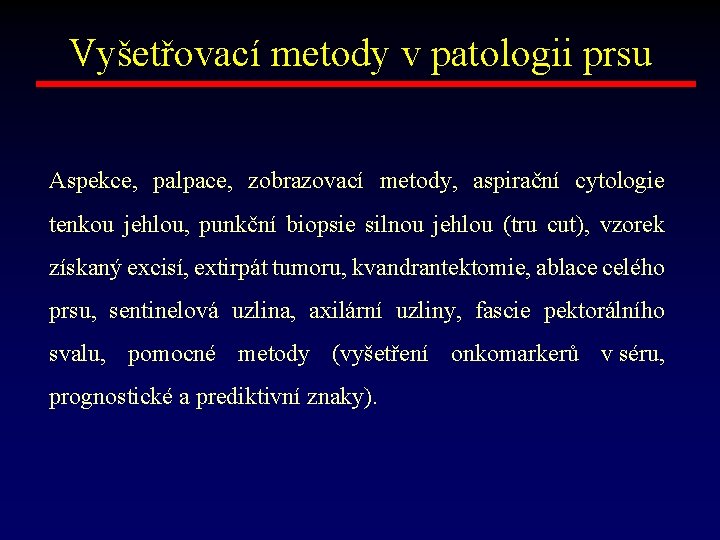 Vyšetřovací metody v patologii prsu

Aspekce, palpace, zobrazovací metody, aspirační cytologie tenkou jehlou, punkční biopsie silnou jehlou (tru cut), vzorek získaný excisí, extirpát tumoru, kvandrantektomie, ablace celého prsu, sentinelová uzlina, axilární uzliny, fascie pektorálního svalu, pomocné metody (vyšetření onkomarkerů v séru, prognostické a prediktivní znaky).